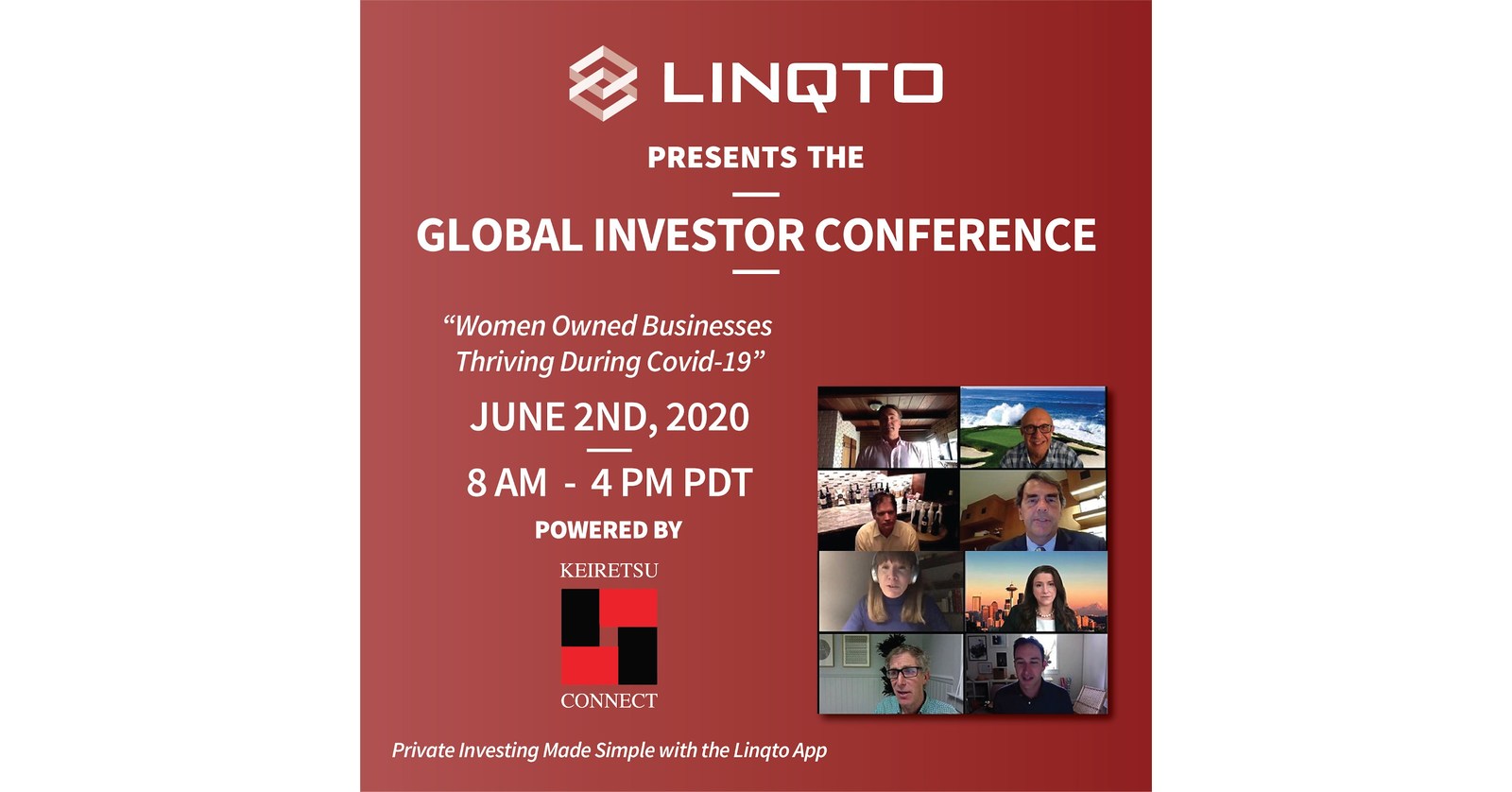 LINQTO

PRESENTS THE

GLOBAL INVESTOR CONFERENCE

"Women Owned Businesses Thriving During Covid-19"

JUNE 2ND, 2020

8 AM - 4 PM PDT

POWERED BY

KEIRETSU

CONNECT

Private Investing Made Simple with the Linqto App